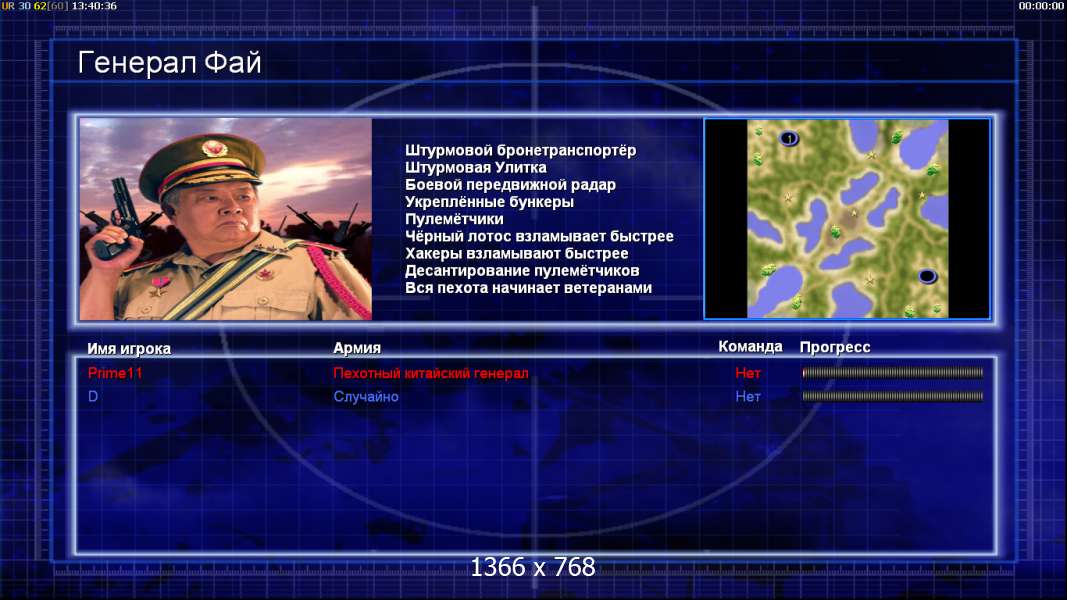 UR 30 62[60] 13:40:36

00:00:00

Генерал Фай

Штурмовой бронетранспортёр
Штурмовая Улитка
Боевой передвижной радар
Укреплённые бункеры
Пулемётчики
Чёрный лотос взламывает быстрее
Хакеры взламывают быстрее
Десантирование пулемётчиков
Вся пехота начинает ветеранами

1

| Имя игрока | Армия | Команда | Прогресс |
|---|---|---|---|
| Prime11 | Пехотный китайский генерал | Нет | |
| D | Случайно | Нет | |

1366 x 768